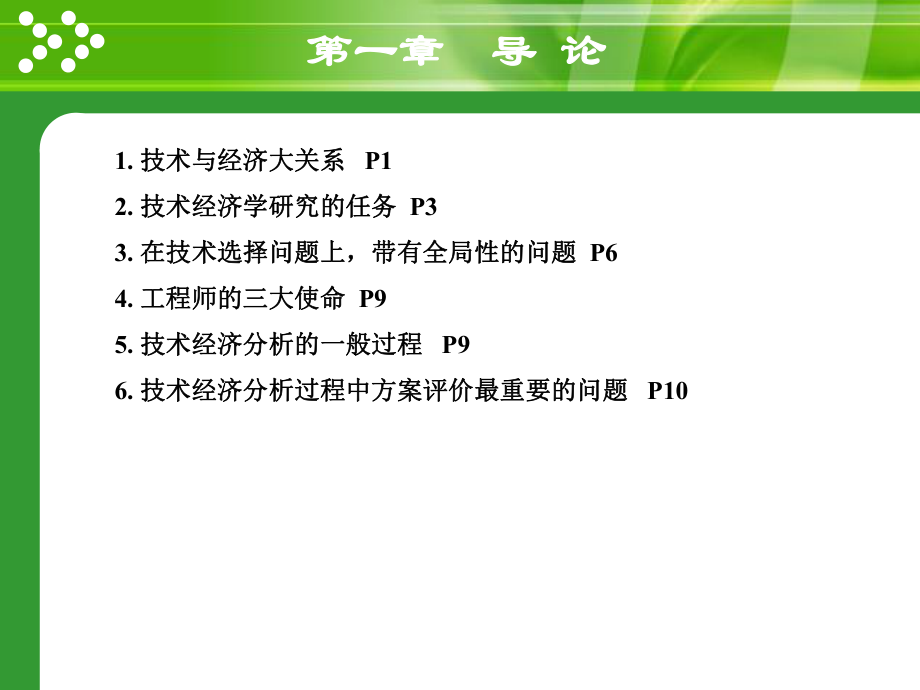 第一章 导 论

1. 技术与经济大关系 P1

2. 技术经济学研究的任务 P3

3. 在技术选择问题上，带有全局性的问题 P6

4. 工程师的三大使命 P9

5. 技术经济分析的一般过程 P9

6. 技术经济分析过程中方案评价最重要的问题 P10